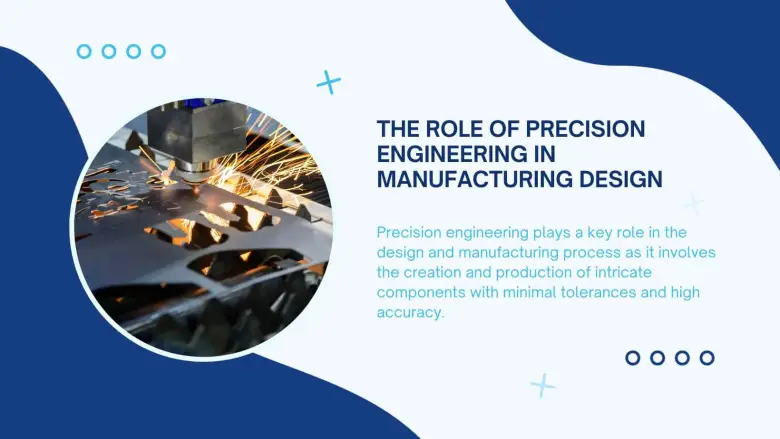 THE ROLE OF PRECISION ENGINEERING IN MANUFACTURING DESIGN

Precision engineering plays a key role in the design and manufacturing process as it involves the creation and production of intricate components with minimal tolerances and high accuracy.